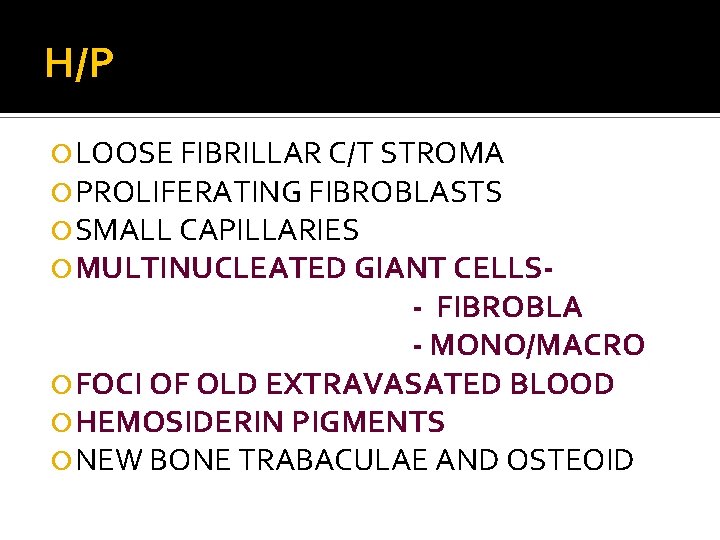 H/P

LOOSE FIBRILLAR C/T STROMA
PROLIFERATING FIBROBLASTS
SMALL CAPILLARIES
MULTINUCLEATED GIANT CELLS-
- FIBROBLA
- MONO/MACRO
FOCI OF OLD EXTRAVASATED BLOOD
HEMOSIDERIN PIGMENTS
NEW BONE TRABACULAE AND OSTEOID